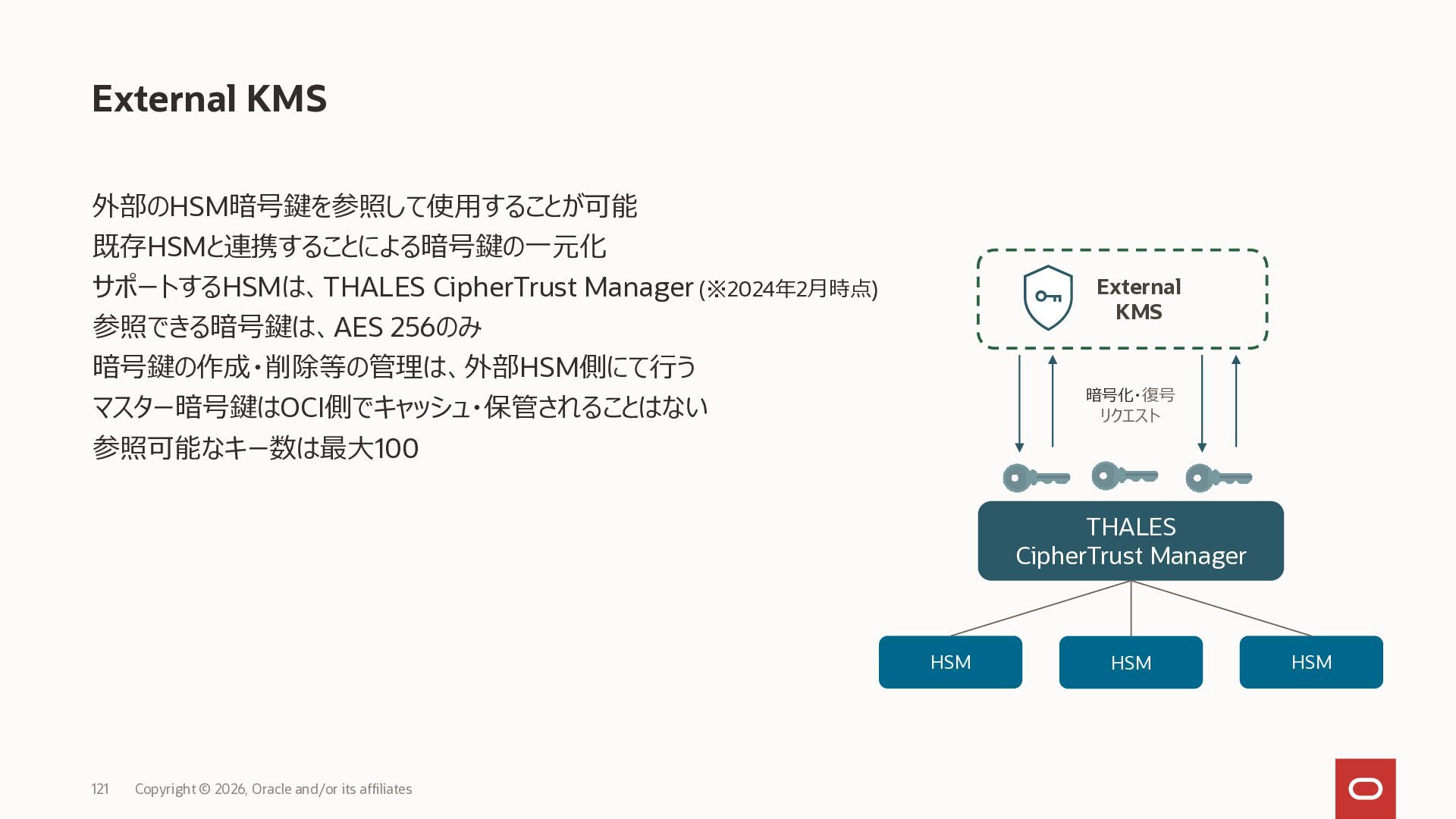 External KMS

外部のHSM暗号鍵を参照して使用することが可能
既存HSMと連携することによる暗号鍵の一元化
サポートするHSMは、THALES CipherTrust Manager (※2024年2月時点)
参照できる暗号鍵は、AES 256のみ
暗号鍵の作成・削除等の管理は、外部HSM側にて行う
マスター暗号鍵はOCI側でキャッシュ・保管されることはない
参照可能なキー数は最大100

External KMS

暗号化・復号
リクエスト

THALES
CipherTrust Manager

HSM

HSM

HSM

121 Copyright © 2026, Oracle and/or its affiliates